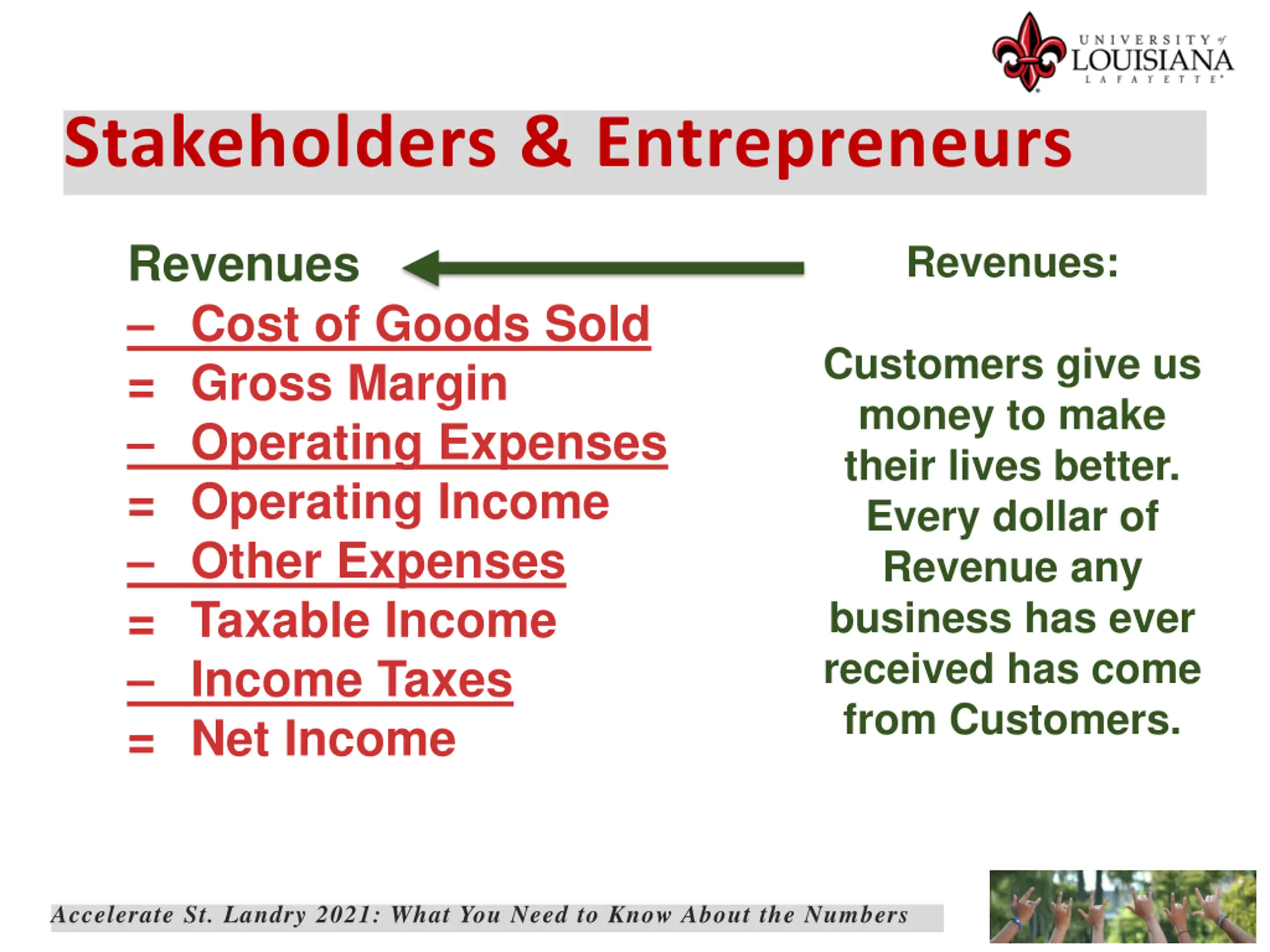 UNIVERSITY of LOUISIANA LAFAYETTE

Stakeholders & Entrepreneurs

Revenues
– Cost of Goods Sold
= Gross Margin
– Operating Expenses
= Operating Income
– Other Expenses
= Taxable Income
– Income Taxes
= Net Income

Revenues:

Customers give us money to make their lives better. Every dollar of Revenue any business has ever received has come from Customers.

Accelerate St. Landry 2021: What You Need to Know About the Numbers